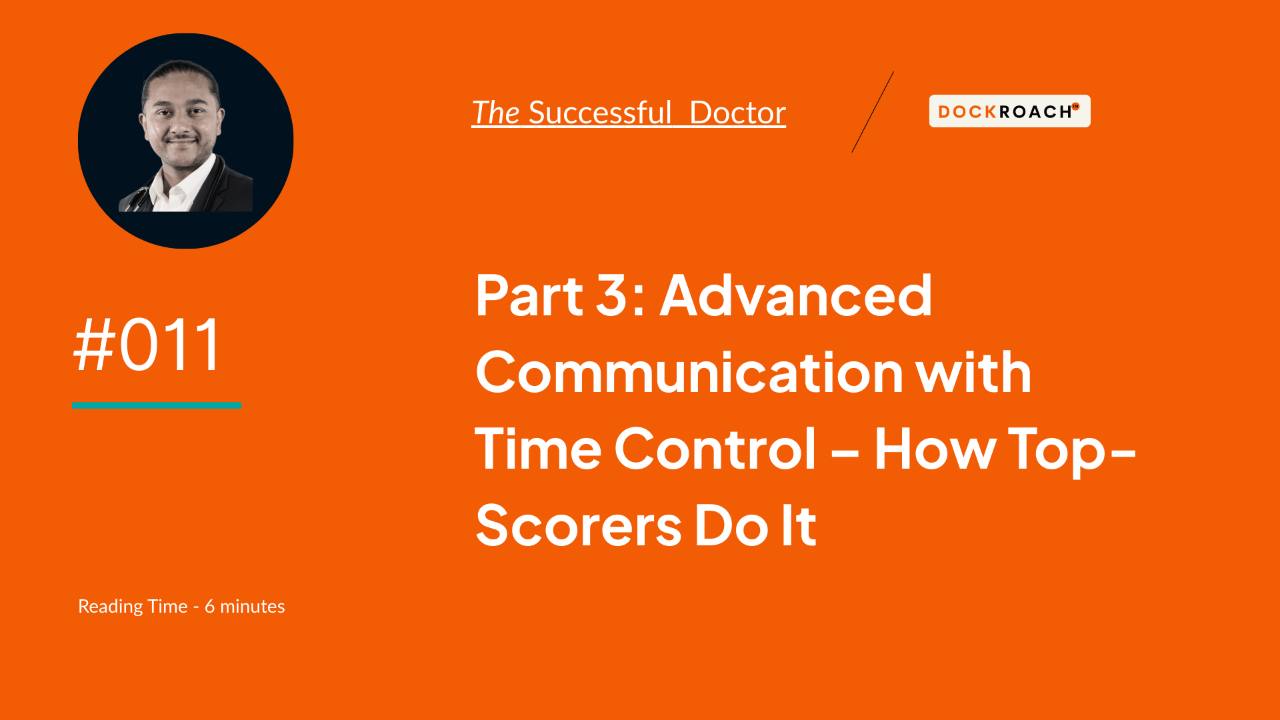 The Successful Doctor

DOCKROACH®

#011

Part 3: Advanced Communication with Time Control – How Top-Scorers Do It

Reading Time - 6 minutes